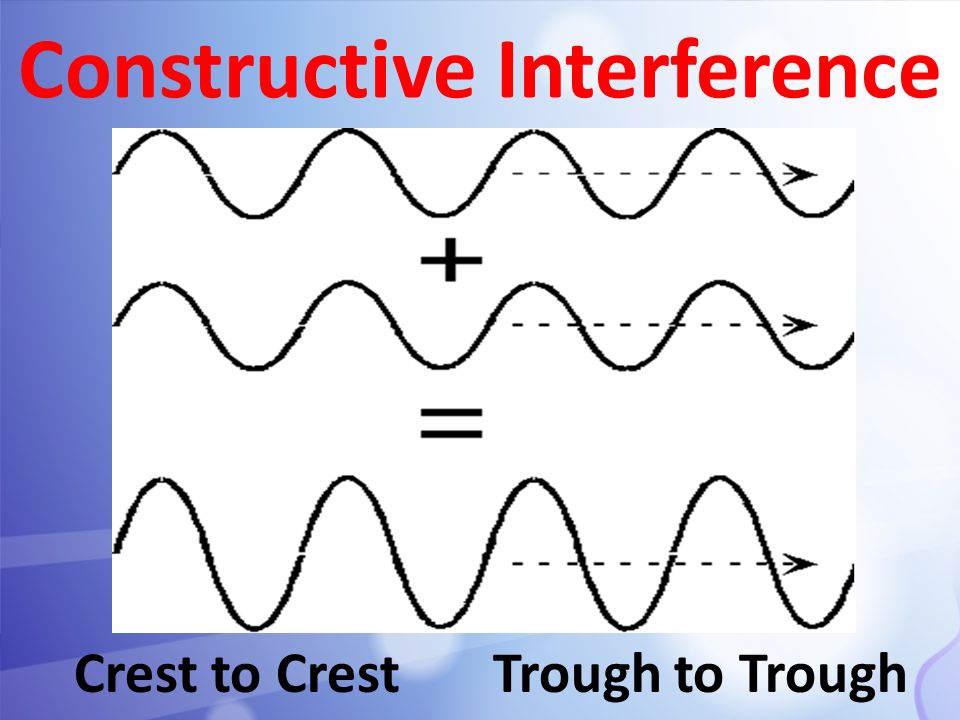 Constructive Interference

+

=

Crest to Crest Trough to Trough